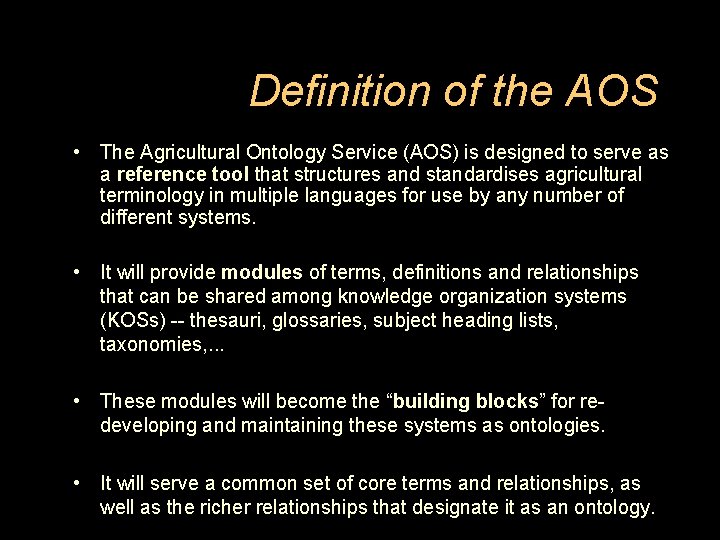 Definition of the AOS

• The Agricultural Ontology Service (AOS) is designed to serve as a reference tool that structures and standardises agricultural terminology in multiple languages for use by any number of different systems.

• It will provide modules of terms, definitions and relationships that can be shared among knowledge organization systems (KOSs) -- thesauri, glossaries, subject heading lists, taxonomies,...

• These modules will become the “building blocks” for re-developing and maintaining these systems as ontologies.

• It will serve a common set of core terms and relationships, as well as the richer relationships that designate it as an ontology.